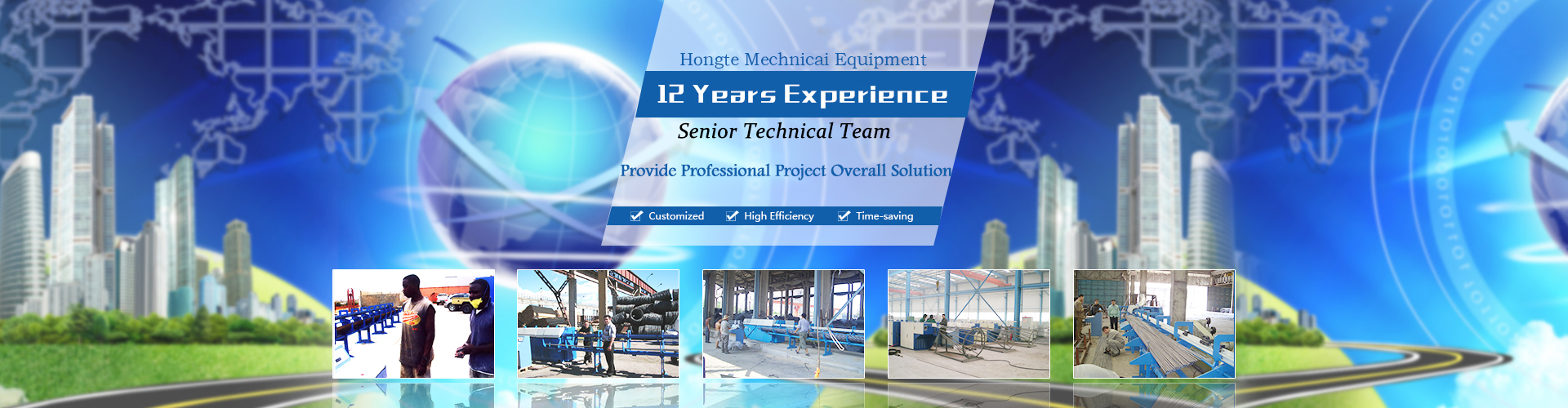 Hongte Mechnicai Equipment

12 Years Experience

Senior Technical Team

Provide Professional Project Overall Solution

Customized High Efficiency Time-saving